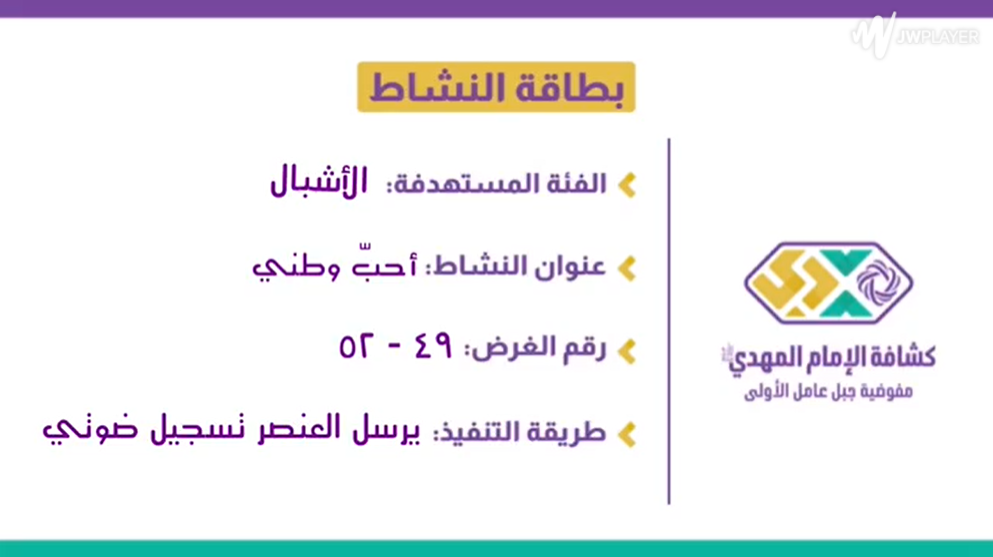 JWPLAYER

بطاقة النشاط

الفئة المستهدفة: الأشبال

عنوان النشاط: أحبّ وطني

رقم الغرض: ٤٩ - ٥٢

طريقة التنفيذ: يرسل العنصر تسجيل صوتي

كشافة الإمام المهدي

مفوضية جبل عامل الأولى